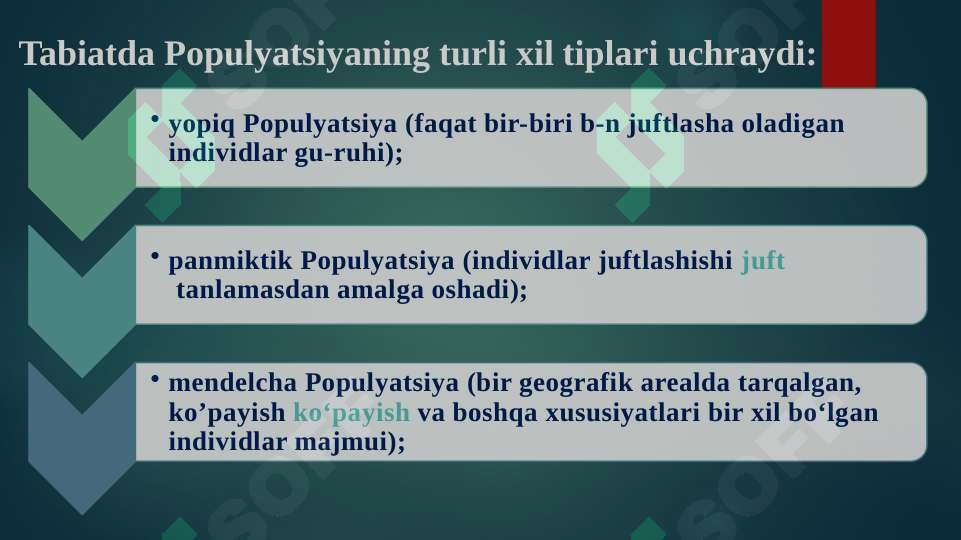 Tabiatda Populyatsiyaning turli xil tiplari uchraydi:

• yopiq Populyatsiya (faqat bir-biri b-n juftlasha oladigan individlar gu-ruhi);

• panmiktik Populyatsiya (individlar juftlashishi juft tanlamasdan amalga oshadi);

• mendelcha Populyatsiya (bir geografik arealda tarqalgan, ko’payish ko‘payish va boshqa xususiyatlari bir xil bo‘lgan individlar majmui);